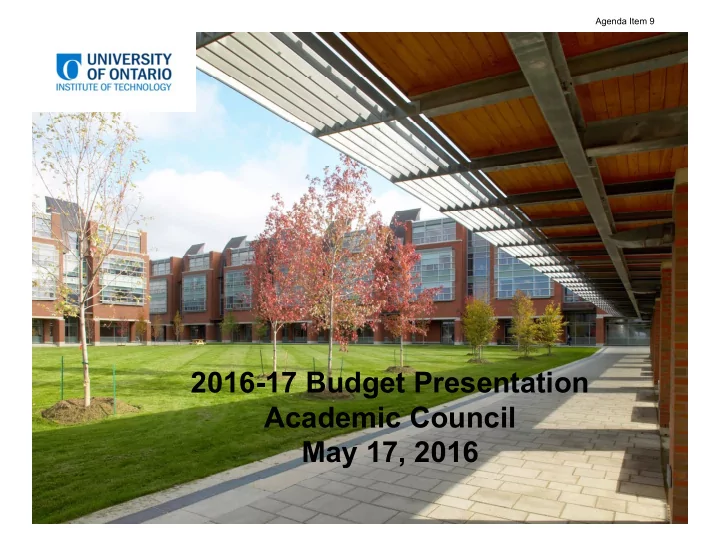 Agenda Item 9

UNIVERSITY OF ONTARIO INSTITUTE OF TECHNOLOGY

2016-17 Budget Presentation
Academic Council
May 17, 2016